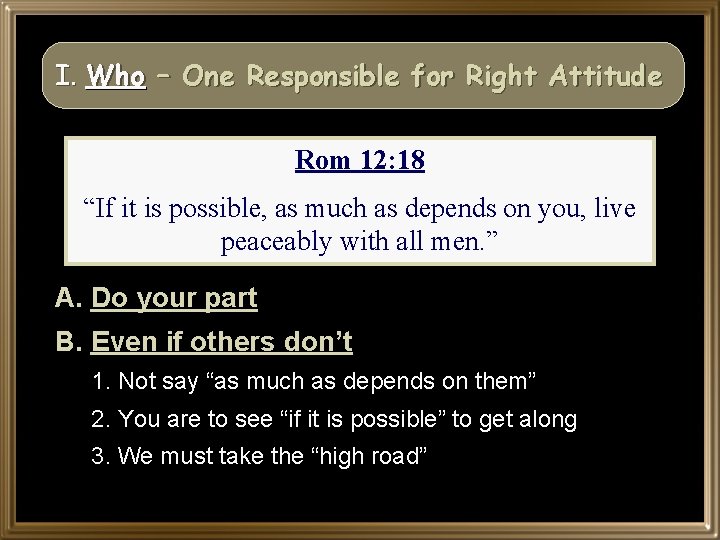 I. Who – One Responsible for Right Attitude

Rom 12:18

“If it is possible, as much as depends on you, live peaceably with all men.”

A. Do your part

B. Even if others don’t

1. Not say “as much as depends on them”

2. You are to see “if it is possible” to get along

3. We must take the “high road”